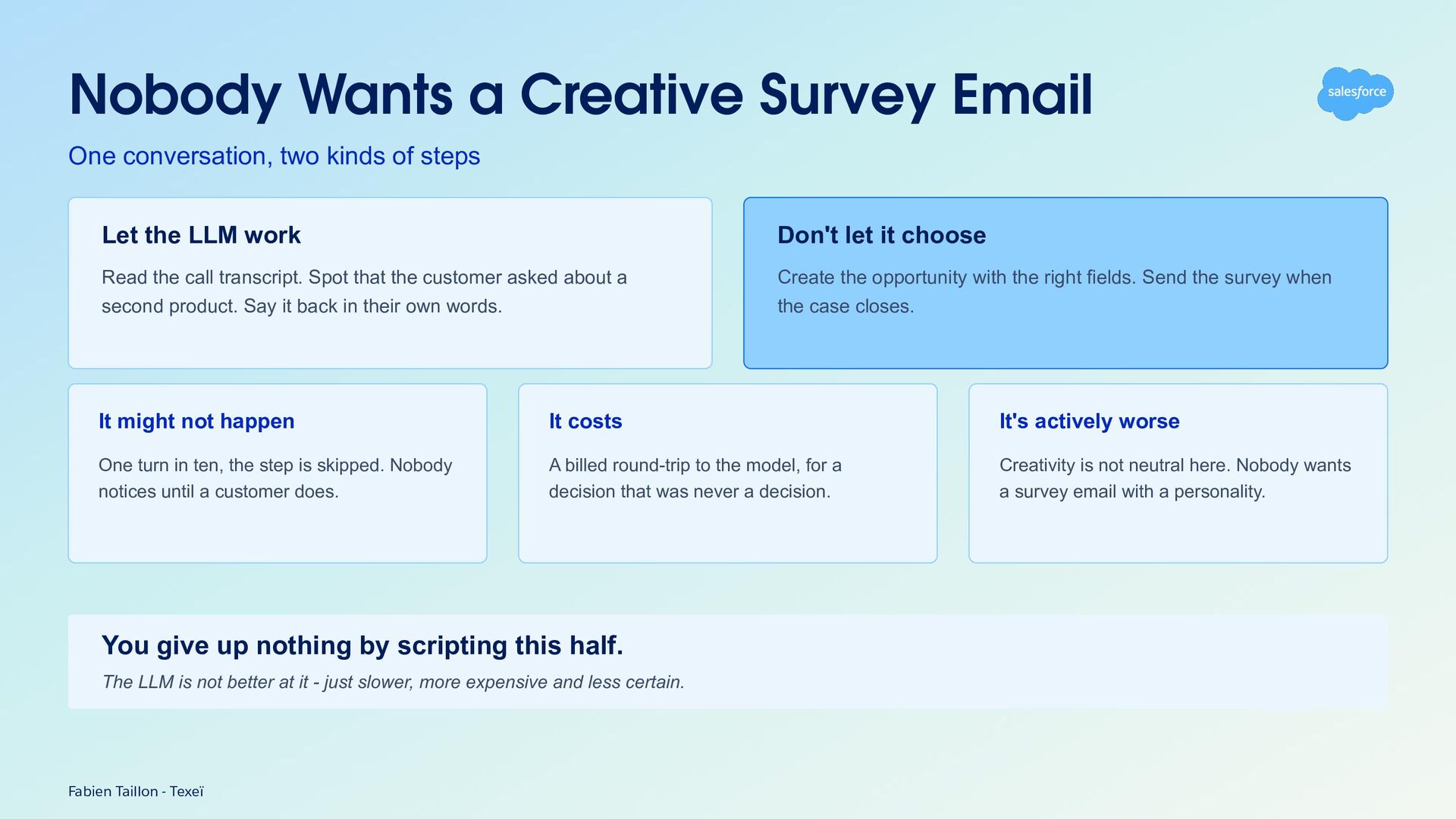 Nobody Wants a Creative Survey Email

salesforce

One conversation, two kinds of steps

Let the LLM work

Read the call transcript. Spot that the customer asked about a second product. Say it back in their own words.

Don't let it choose

Create the opportunity with the right fields. Send the survey when the case closes.

It might not happen

One turn in ten, the step is skipped. Nobody notices until a customer does.

It costs

A billed round-trip to the model, for a decision that was never a decision.

It's actively worse

Creativity is not neutral here. Nobody wants a survey email with a personality.

You give up nothing by scripting this half.

The LLM is not better at it - just slower, more expensive and less certain.

Fabien Taillon - Texeï